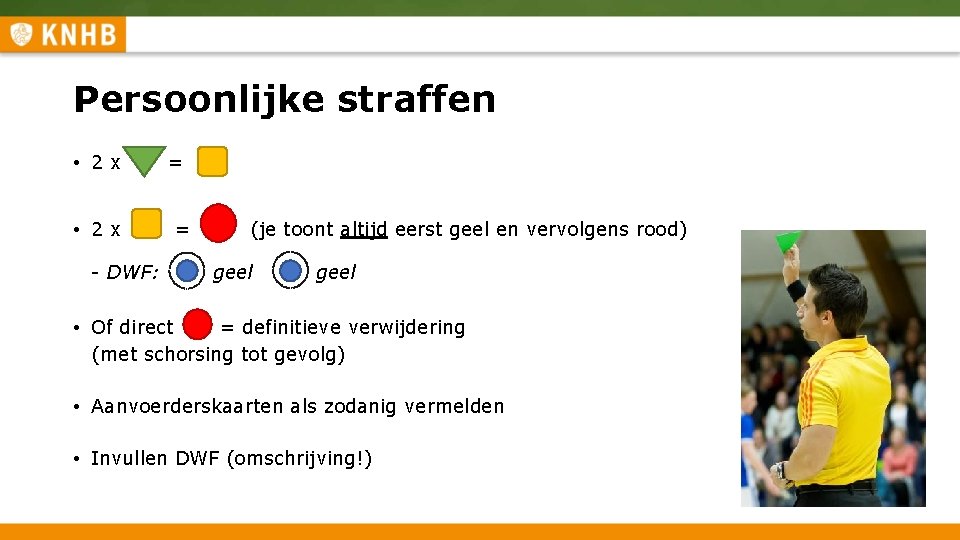 KNHB

Persoonlijke straffen

• 2 x =

• 2 x = (je toont altijd eerst geel en vervolgens rood)

- DWF: geel geel

• Of direct = definitieve verwijdering (met schorsing tot gevolg)

• Aanvoerderskaarten als zodanig vermelden

• Invullen DWF (omschrijving!)